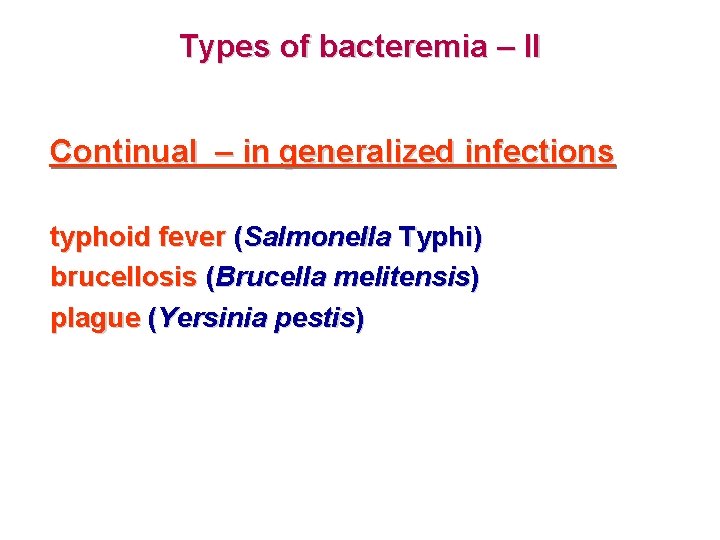 Types of bacteremia – II

Continual – in generalized infections

typhoid fever (Salmonella Typhi)
brucellosis (Brucella melitensis)
plague (Yersinia pestis)